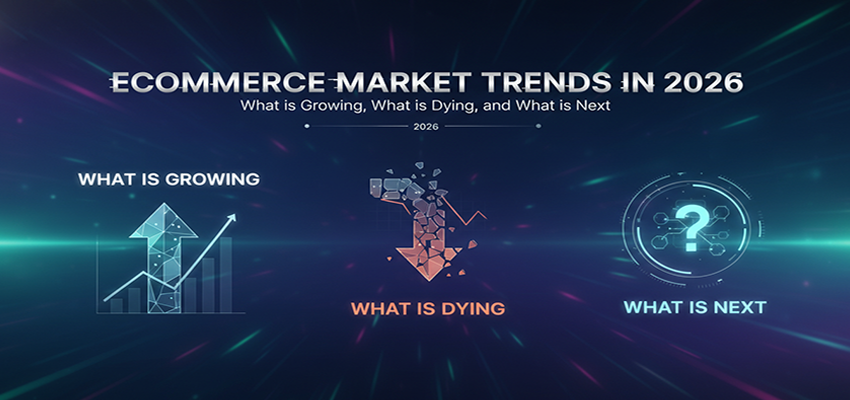 ECOMMERCE MARKET TRENDS IN 2026
What is Growing, What is Dying, and What is Next

2026

WHAT IS GROWING

WHAT IS DYING

?

WHAT IS NEXT